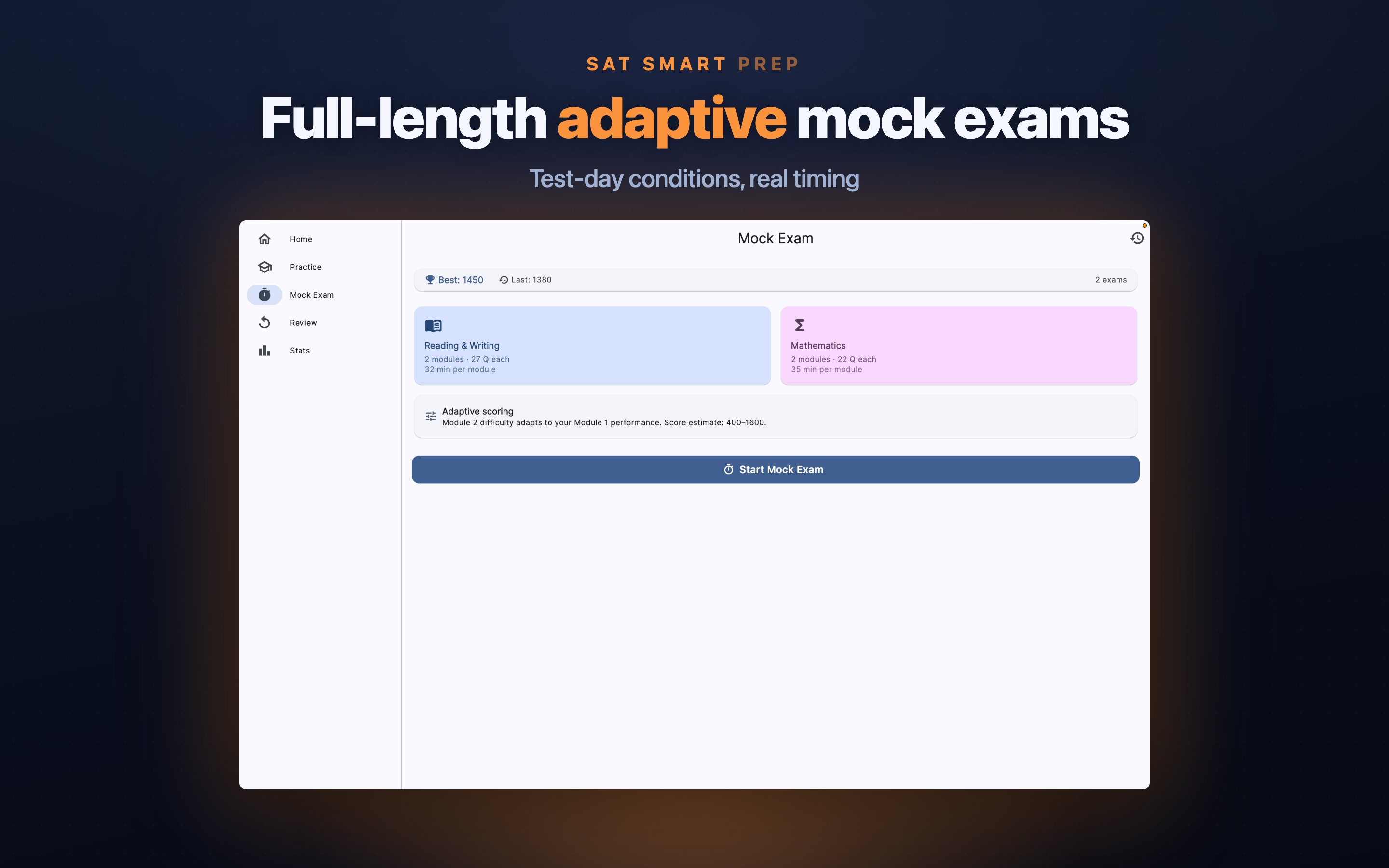 SAT SMART PREP

Full-length adaptive mock exams

Test-day conditions, real timing

Home
Practice
Mock Exam
Review
Stats

Mock Exam

Best: 1450
Last: 1380
2 exams

Reading & Writing
2 modules · 27 Q each
32 min per module

Mathematics
2 modules · 22 Q each
35 min per module

Adaptive scoring
Module 2 difficulty adapts to your Module 1 performance. Score estimate: 400–1600.

Start Mock Exam